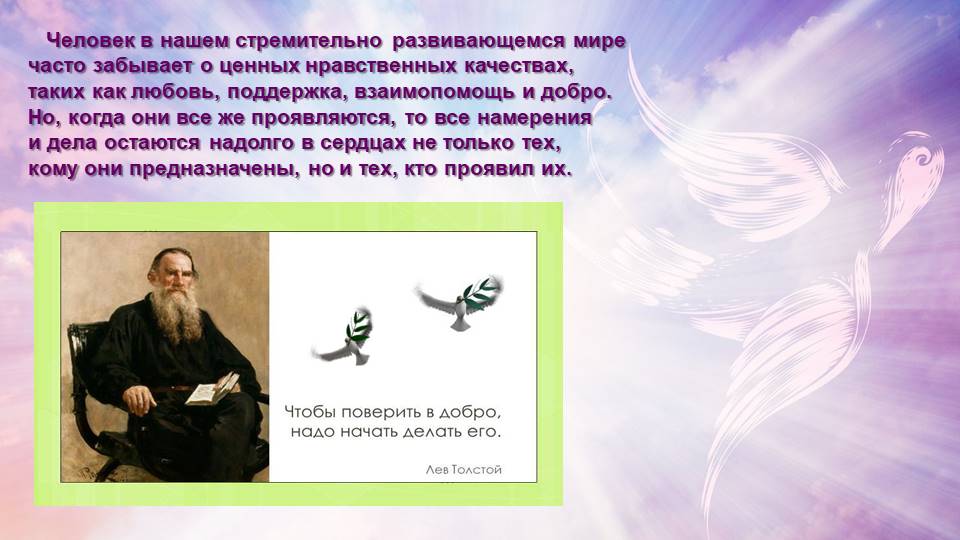 Человек в нашем стремительно развивающемся мире часто забывает о ценных нравственных качествах, таких как любовь, поддержка, взаимопомощь и добро. Но, когда они все же проявляются, то все намерения и дела остаются надолго в сердцах не только тех, кому они предназначены, но и тех, кто проявил их.

Чтобы поверить в добро, надо начать делать его.

Лев Толстой